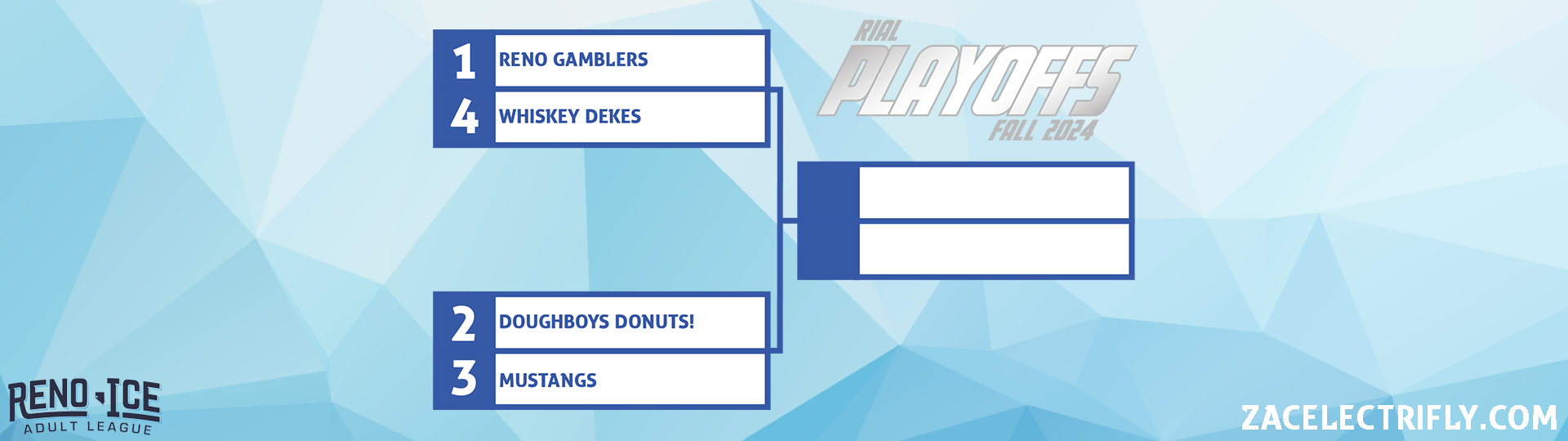 1 RENO GAMBLERS
4 WHISKEY DEKES

2 DOUGHBOYS DONUTS!
3 MUSTANGS

RIAL
PLAYOFFS
FALL 2024

RENO ICE
ADULT LEAGUE

ZACELECTRIFLY.COM